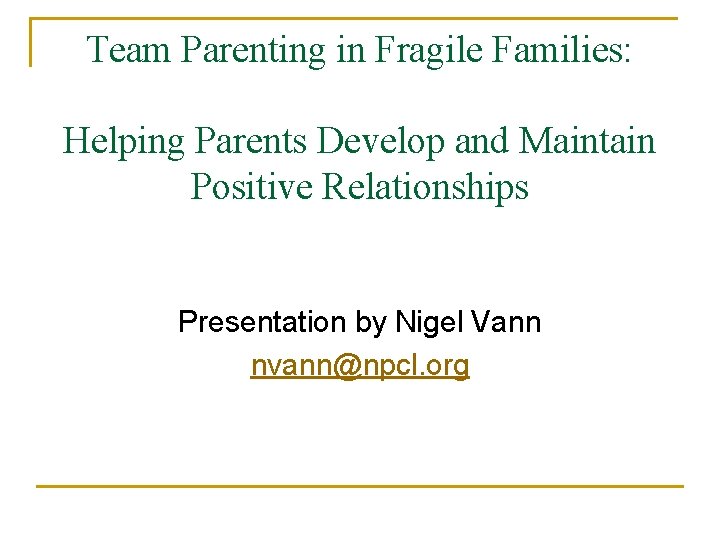 Team Parenting in Fragile Families:

Helping Parents Develop and Maintain Positive Relationships

Presentation by Nigel Vann
nvann@npcl.org